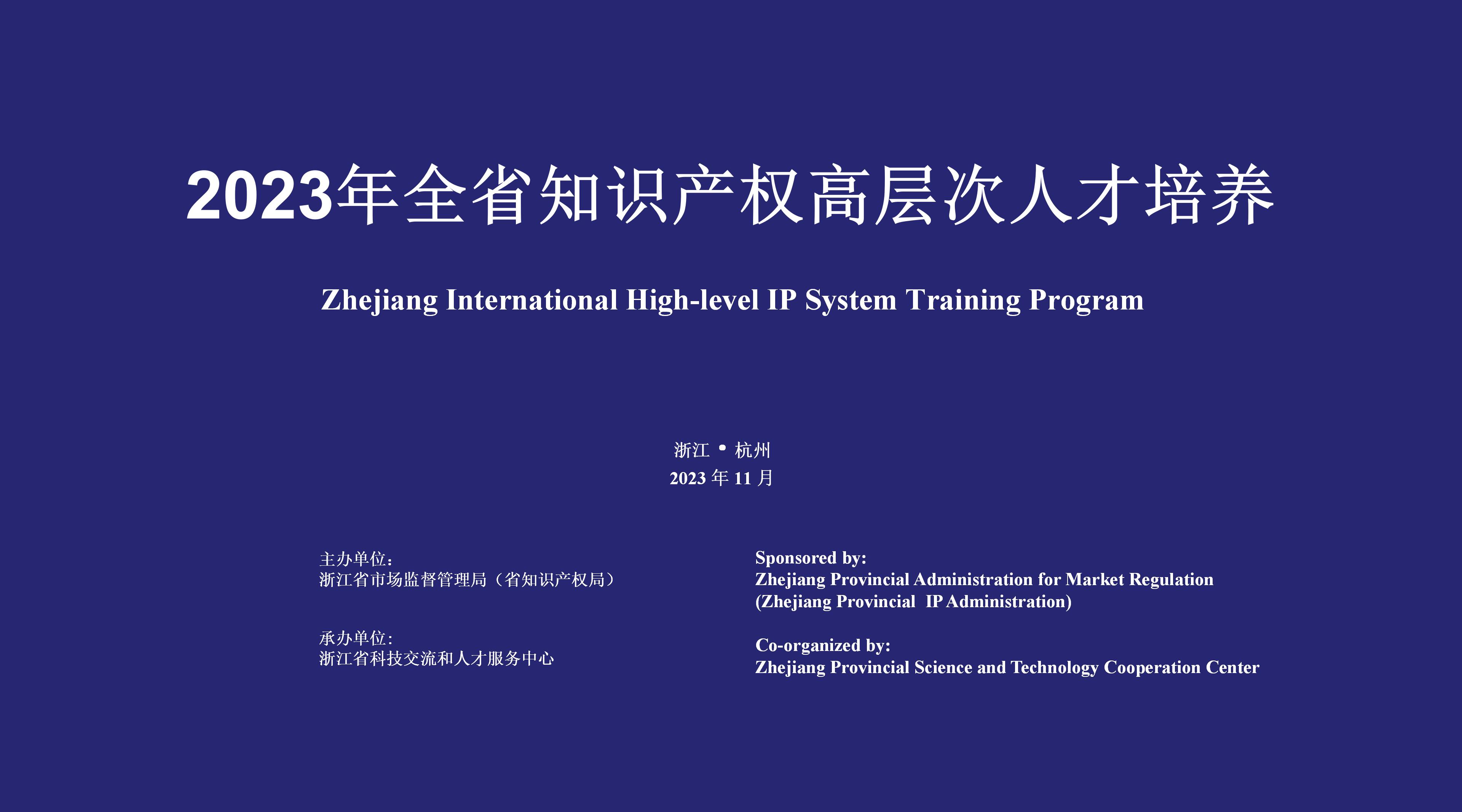 2023年全省知识产权高层次人才培养

Zhejiang International High-level IP System Training Program

浙江 • 杭州
2023 年 11 月

主办单位：
浙江省市场监督管理局（省知识产权局）

承办单位：
浙江省科技交流和人才服务中心

Sponsored by:
Zhejiang Provincial Administration for Market Regulation
(Zhejiang Provincial IP Administration)

Co-organized by:
Zhejiang Provincial Science and Technology Cooperation Center